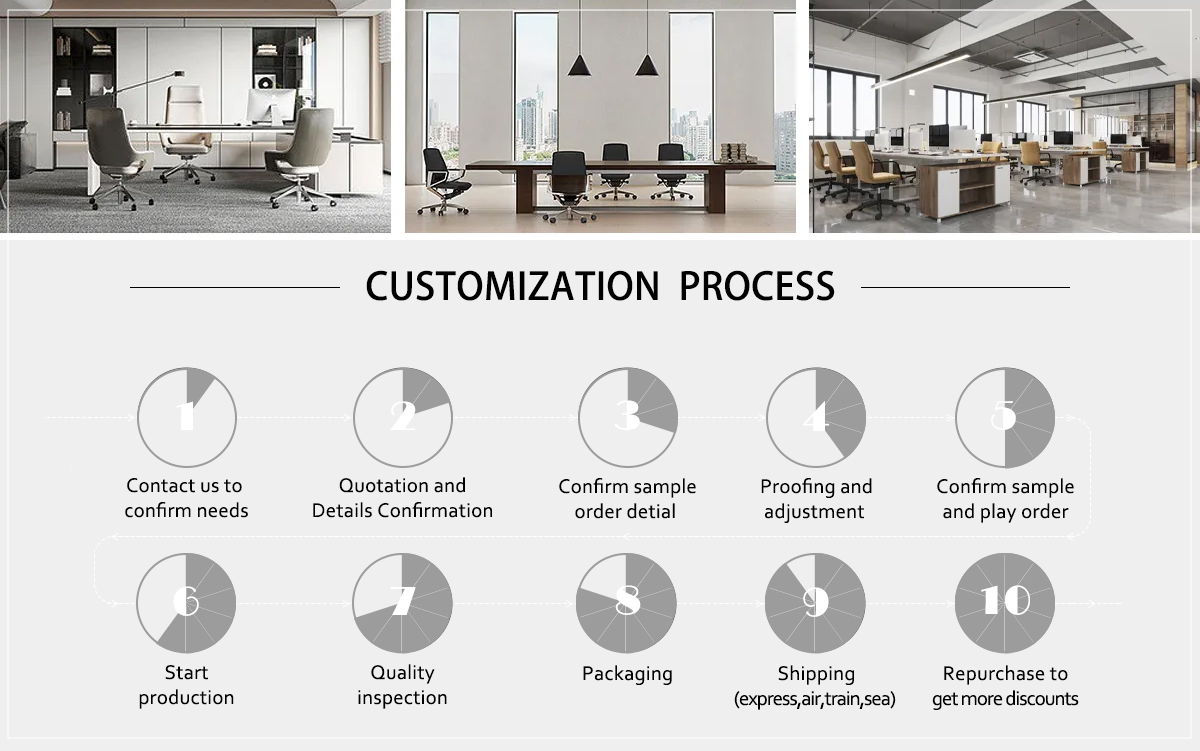 CUSTOMIZATION PROCESS

1
Contact us to confirm needs

2
Quotation and Details Confirmation

3
Confirm sample order detial

4
Proofing and adjustment

5
Confirm sample and play order

6
Start production

7
Quality inspection

8
Packaging

9
Shipping (express,air,train,sea)

10
Repurchase to get more discounts